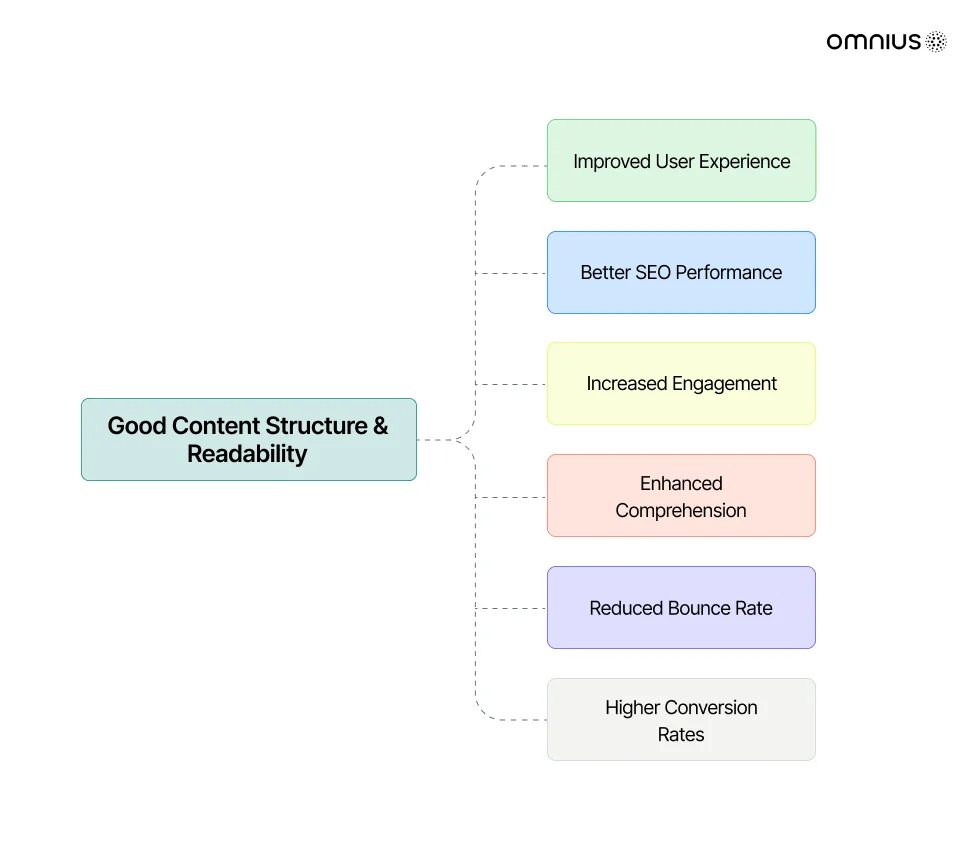 omnius

Good Content Structure & Readability

Improved User Experience

Better SEO Performance

Increased Engagement

Enhanced Comprehension

Reduced Bounce Rate

Higher Conversion Rates